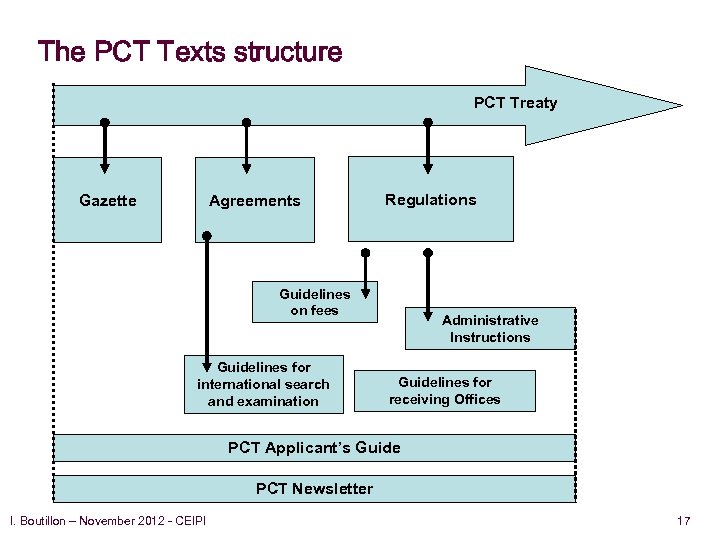 The PCT Texts structure

PCT Treaty

Gazette

Agreements

Regulations

Guidelines on fees

Administrative Instructions

Guidelines for international search and examination

Guidelines for receiving Offices

PCT Applicant's Guide

PCT Newsletter

I. Boutillon – November 2012 - CEIPI

17